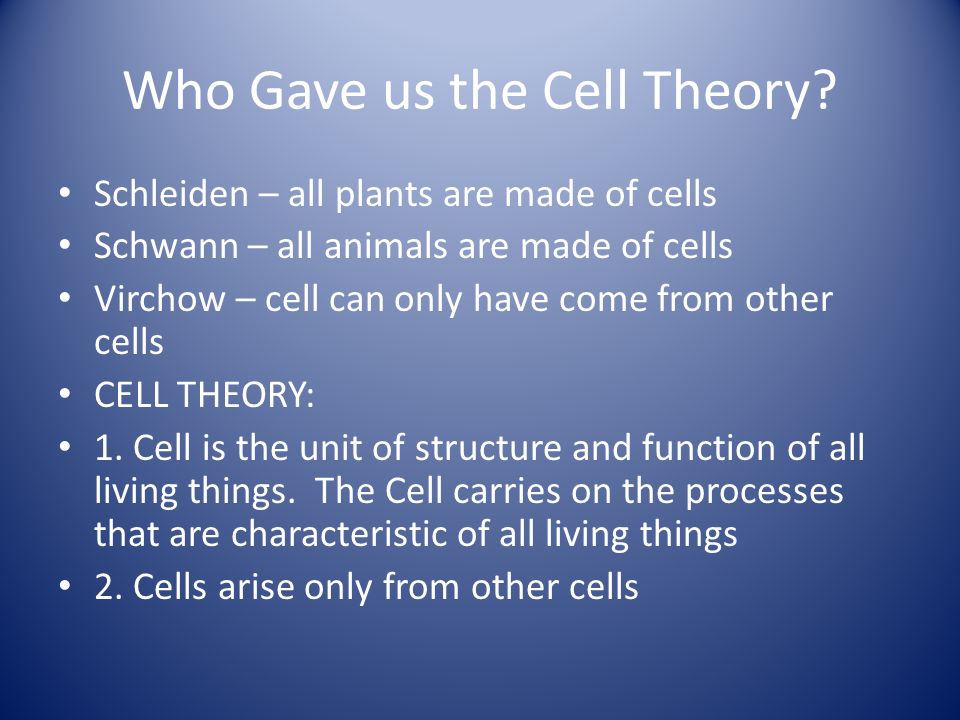 Who Gave us the Cell Theory?

• Schleiden – all plants are made of cells
• Schwann – all animals are made of cells
• Virchow – cell can only have come from other cells
• CELL THEORY:
• 1. Cell is the unit of structure and function of all living things. The Cell carries on the processes that are characteristic of all living things
• 2. Cells arise only from other cells